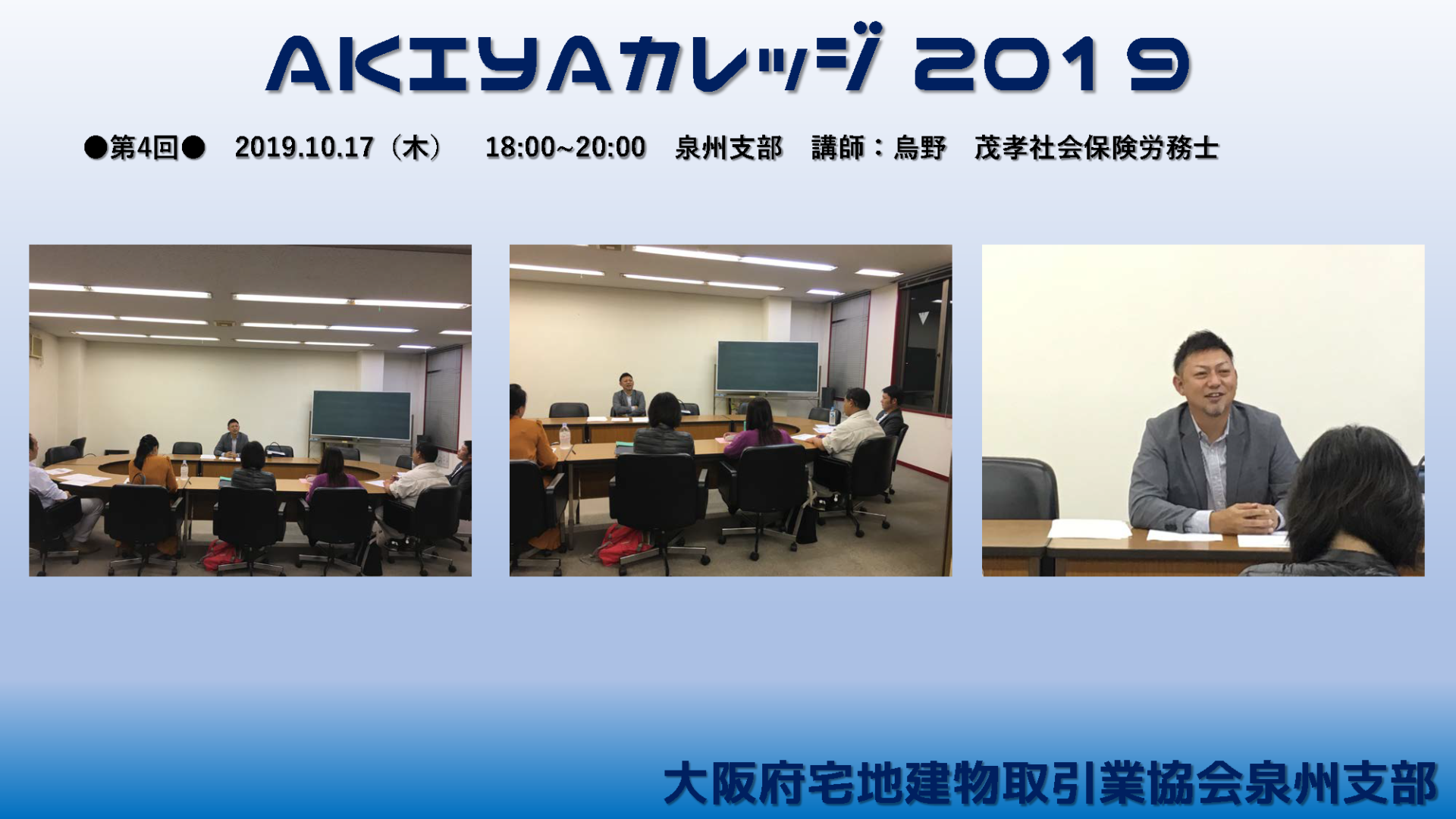 AKIYAカレッジ 2019

●第4回● 2019.10.17（木） 18:00~20:00 泉州支部 講師：烏野 茂孝社会保険労務士

大阪府宅地建物取引業協会泉州支部